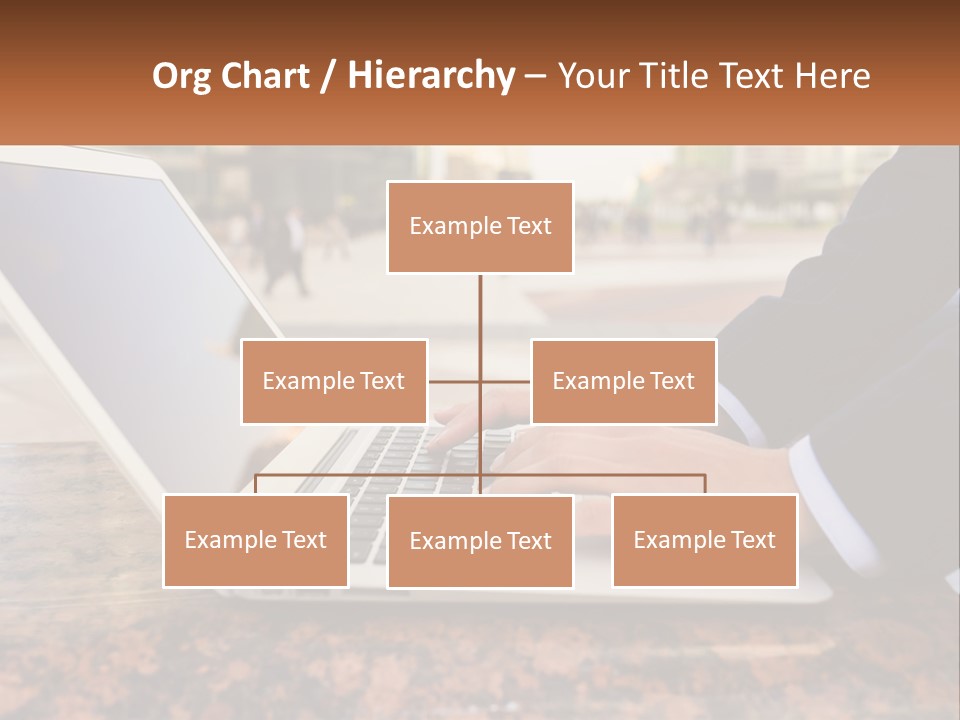 Org Chart / Hierarchy – Your Title Text Here

Example Text

Example Text

Example Text

Example Text

Example Text

Example Text